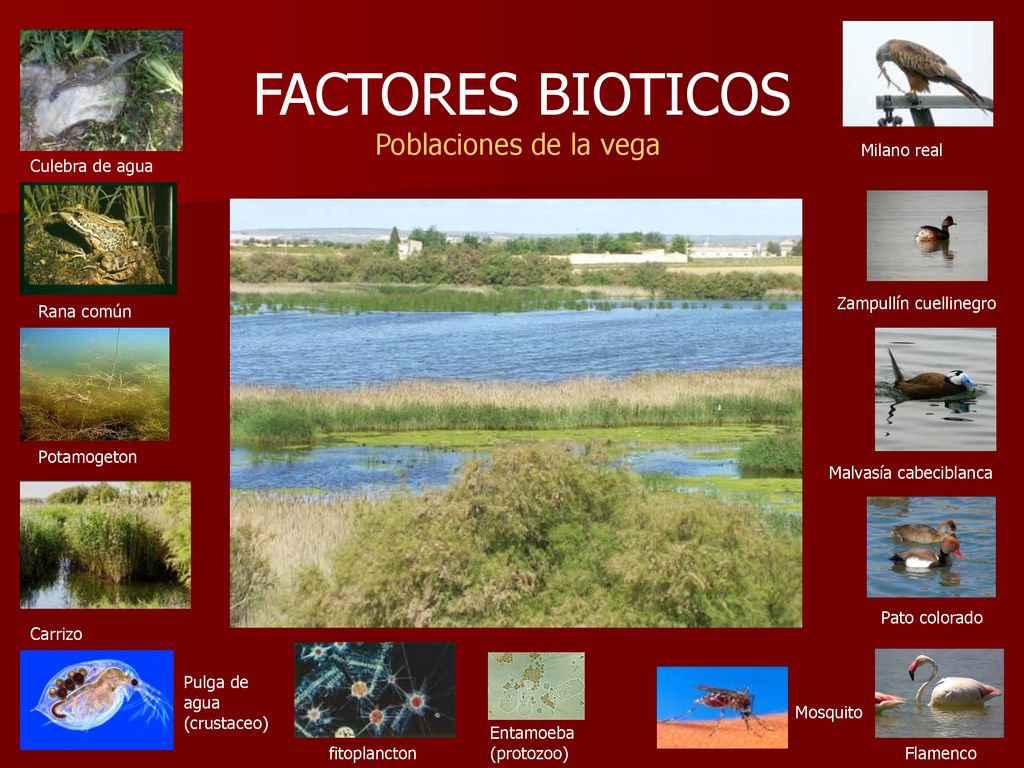 FACTORES BIOTICOS
Poblaciones de la vega

Culebra de agua

Rana común

Potamogeton

Carrizo

Pulga de agua (crustaceo)

fitoplancton

Entamoeba (protozoo)

Mosquito

Milano real

Zampullín cuellinegro

Malvasía cabeciblanca

Pato colorado

Flamenco